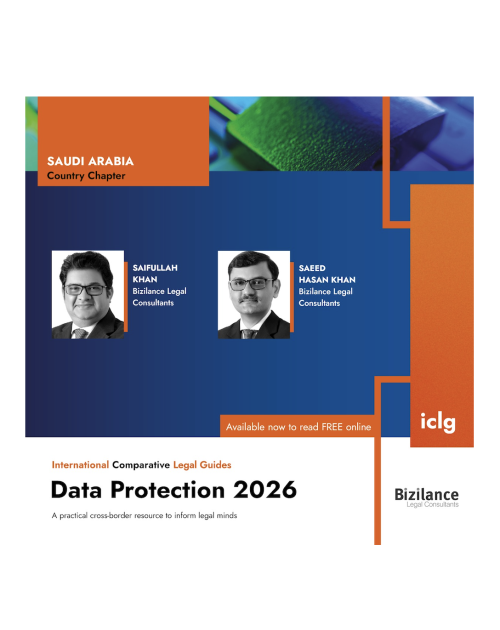 SAUDI ARABIA
Country Chapter

SAIFULLAH KHAN
Bizilance Legal Consultants

SAEED HASAN KHAN
Bizilance Legal Consultants

Available now to read FREE online

iclg

International Comparative Legal Guides

Data Protection 2026

A practical cross-border resource to inform legal minds

Bizilance
Legal Consultants